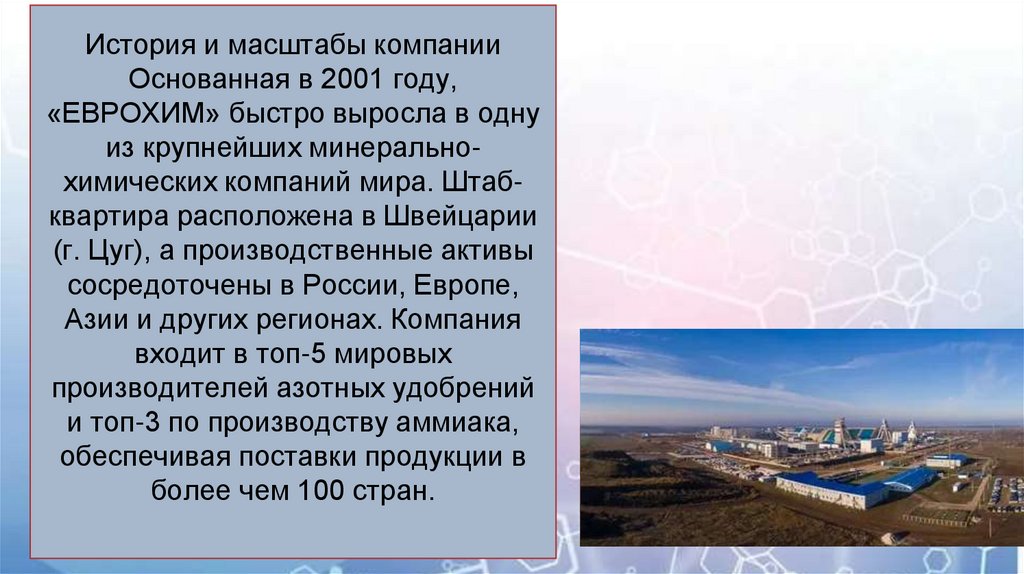 История и масштабы компании Основанная в 2001 году, «ЕВРОХИМ» быстро выросла в одну из крупнейших минерально-химических компаний мира. Штаб-квартира расположена в Швейцарии (г. Цуг), а производственные активы сосредоточены в России, Европе, Азии и других регионах. Компания входит в топ-5 мировых производителей азотных удобрений и топ-3 по производству аммиака, обеспечивая поставки продукции в более чем 100 стран.